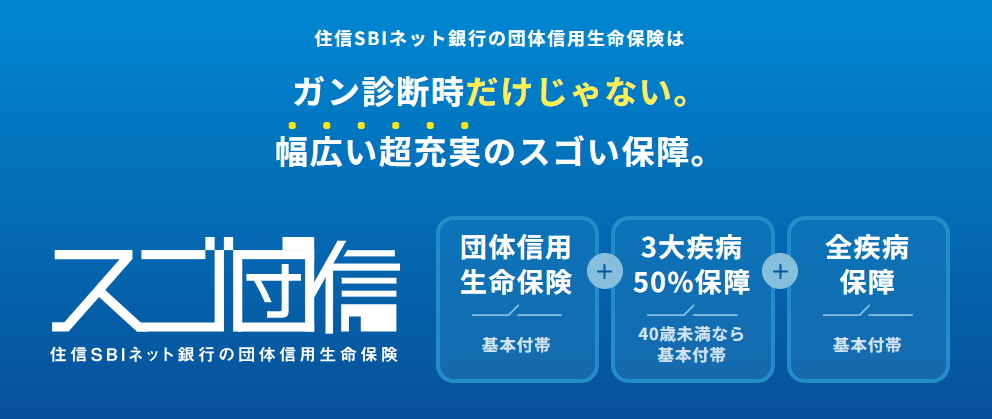 住信SBIネット銀行の団体信用生命保険は

ガン診断時だけじゃない。
幅広い超充実のスゴい保障。

スゴ団信
住信SBIネット銀行の団体信用生命保険

団体信用生命保険
基本付帯

+

3大疾病50%保障
40歳未満なら基本付帯

+

全疾病保障
基本付帯